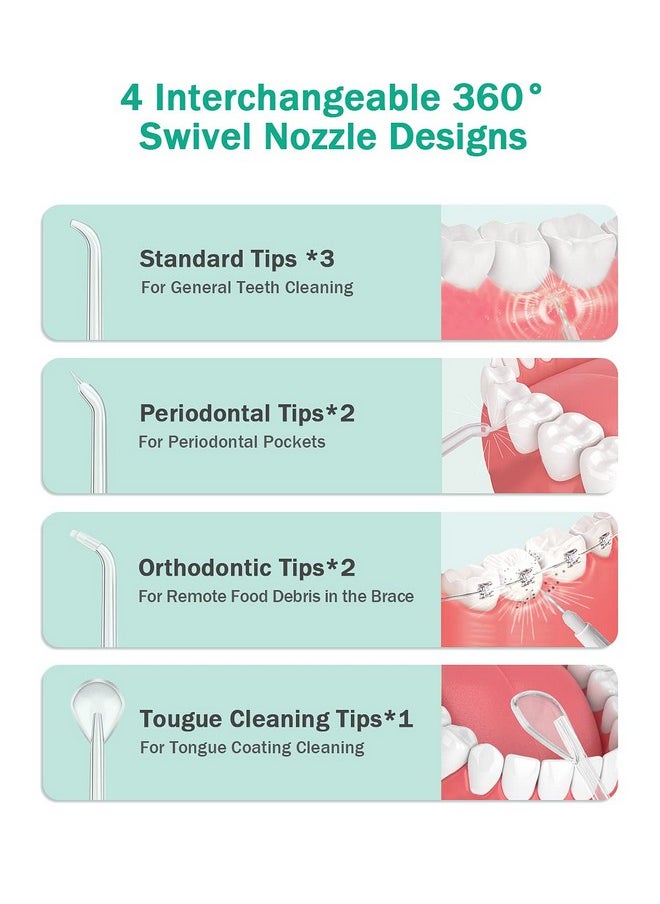 4 Interchangeable 360°
Swivel Nozzle Designs

Standard Tips *3
For General Teeth Cleaning

Periodontal Tips*2
For Periodontal Pockets

Orthodontic Tips*2
For Remote Food Debris in the Brace

Tougue Cleaning Tips*1
For Tongue Coating Cleaning